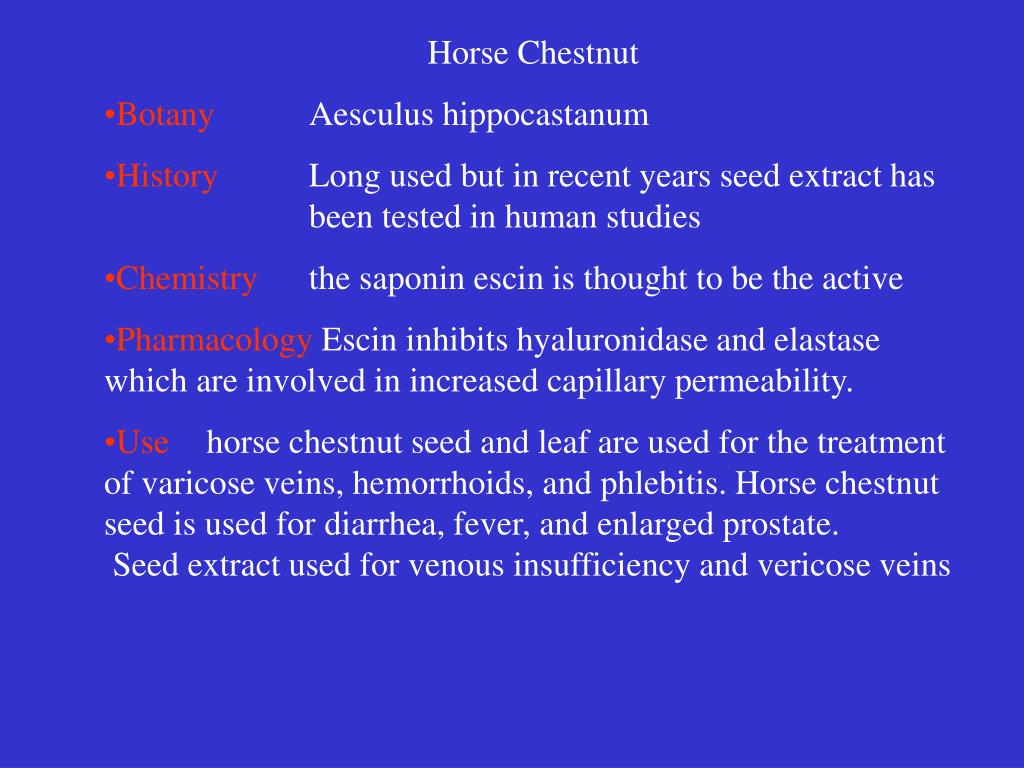 Horse Chestnut

•Botany Aesculus hippocastanum

•History Long used but in recent years seed extract has been tested in human studies

•Chemistry the saponin escin is thought to be the active

•Pharmacology Escin inhibits hyaluronidase and elastase which are involved in increased capillary permeability.

•Use horse chestnut seed and leaf are used for the treatment of varicose veins, hemorrhoids, and phlebitis. Horse chestnut seed is used for diarrhea, fever, and enlarged prostate.
Seed extract used for venous insufficiency and vericose veins